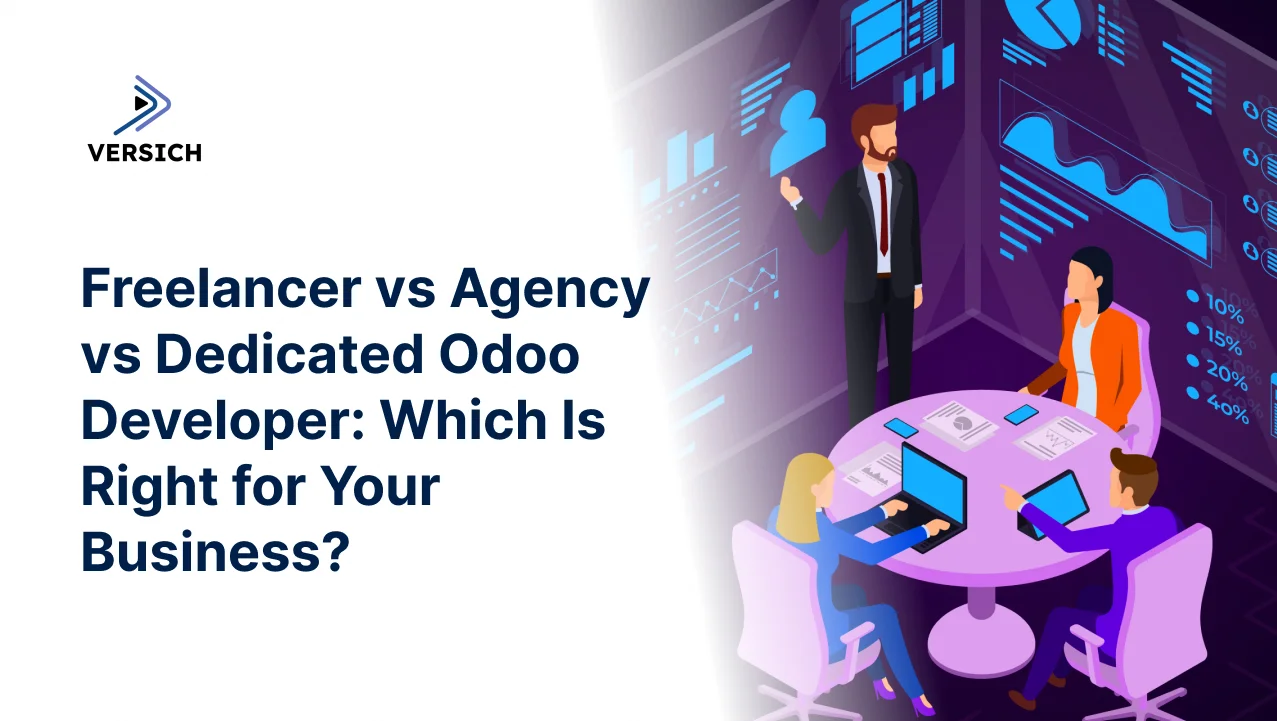 VERSICH

Freelancer vs Agency vs Dedicated Odoo Developer: Which Is Right for Your Business?

10%
15%
20%
40%